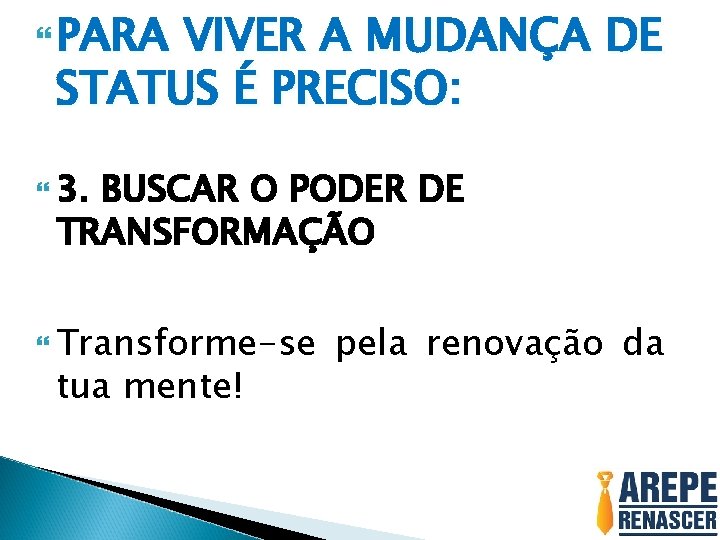 PARA VIVER A MUDANÇA DE STATUS É PRECISO:

3. BUSCAR O PODER DE TRANSFORMAÇÃO

Transforme-se pela renovação da tua mente!

AREPE
RENASCER